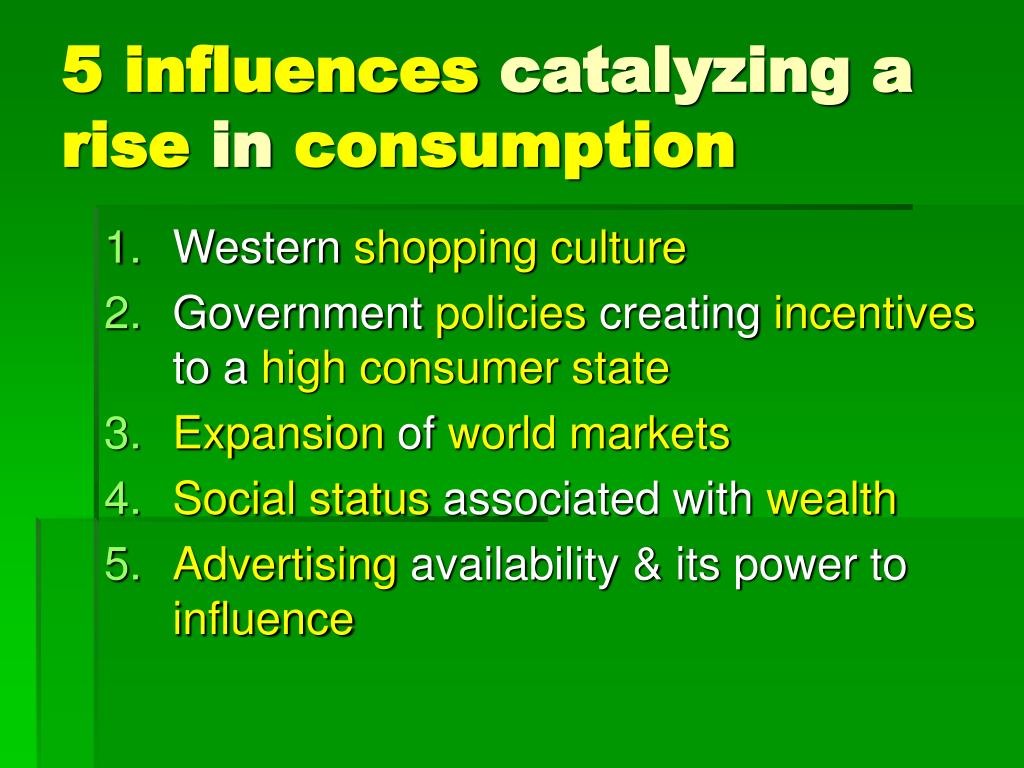 5 influences catalyzing a rise in consumption

1. Western shopping culture
2. Government policies creating incentives to a high consumer state
3. Expansion of world markets
4. Social status associated with wealth
5. Advertising availability & its power to influence